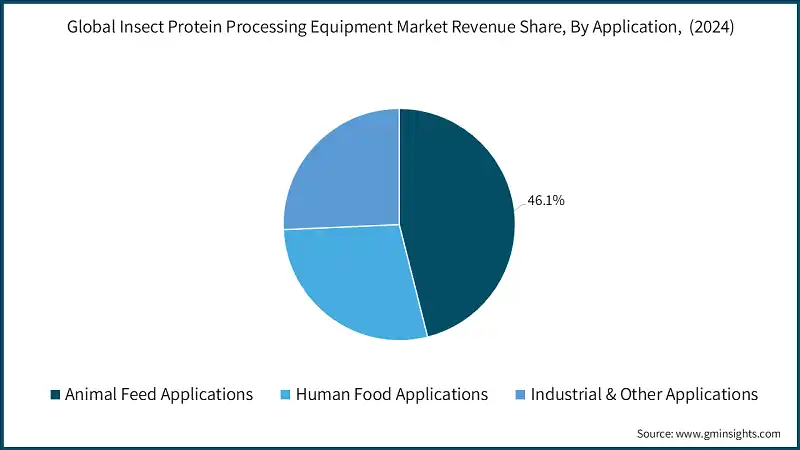 Global Insect Protein Processing Equipment Market Revenue Share, By Application, (2024)

46.1%

Animal Feed Applications
Human Food Applications
Industrial & Other Applications

Source: www.gminsights.com